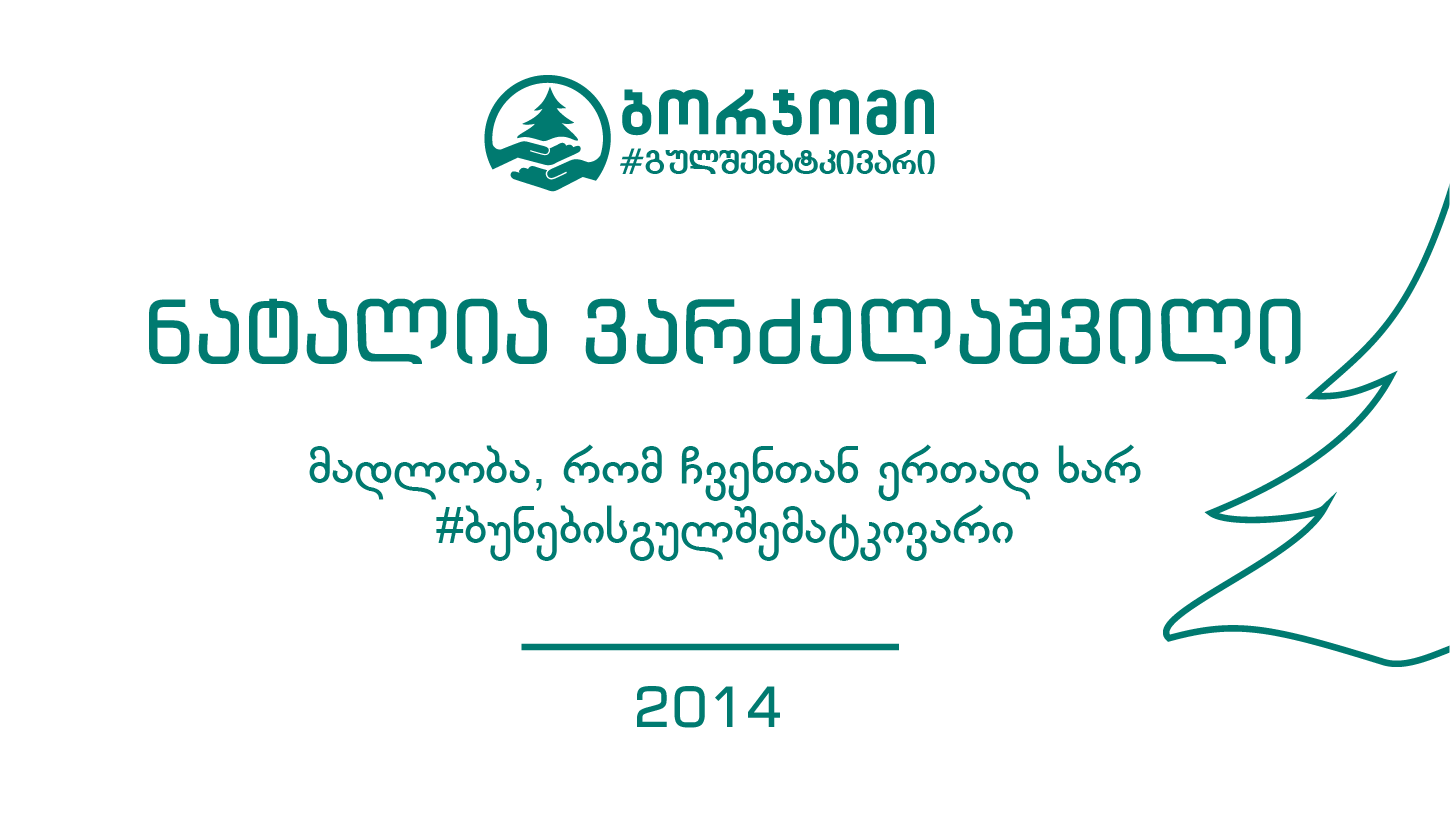 ბორჯომი
#გულშემატკივარი

ნატალია ვარძელაშვილი

მადლობა, რომ ჩვენთან ერთად ხარ
#ბუნებისგულშემატკივარი

2014